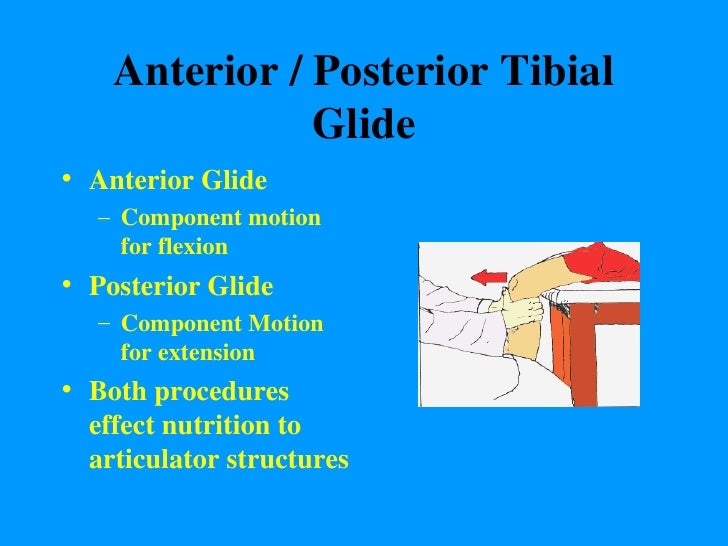 Anterior / Posterior Tibial Glide

• Anterior Glide
  – Component motion for flexion
• Posterior Glide
  – Component Motion for extension
• Both procedures effect nutrition to articulator structures